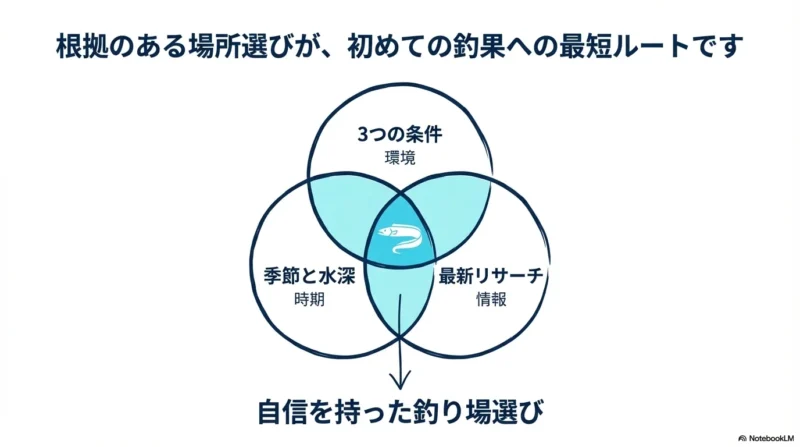 根拠のある場所選びが、初めての釣果への最短ルートです

3つの条件
環境

季節と水深
時期

最新リサーチ
情報

自信を持った釣り場選び

NotebookLM